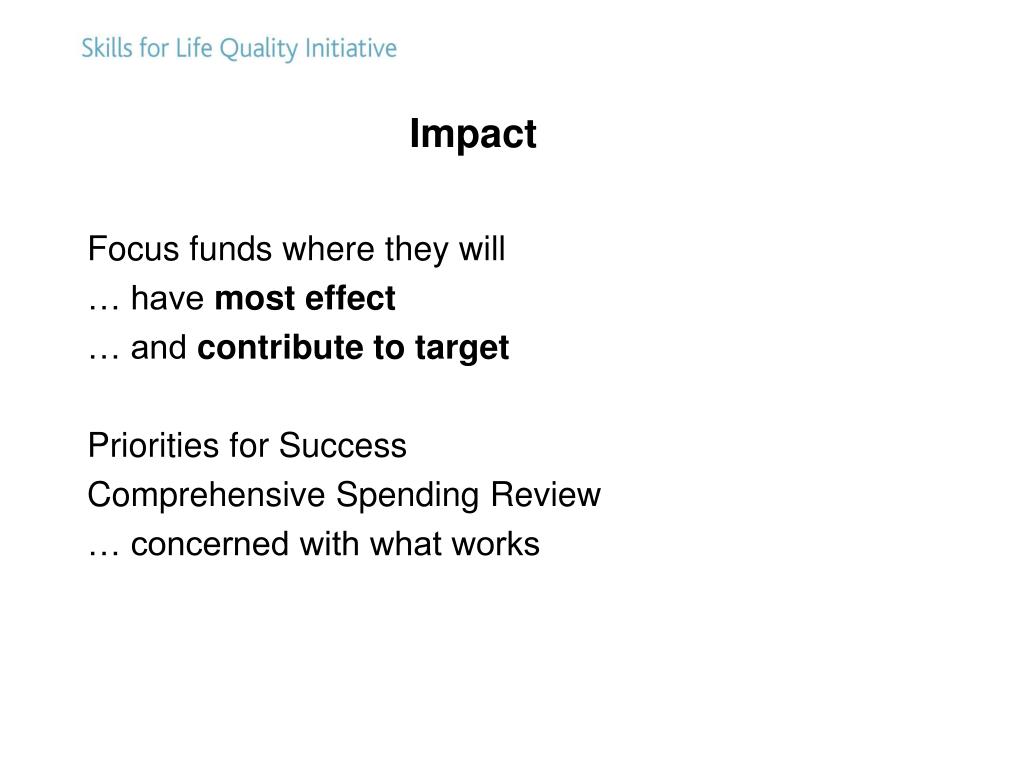 Skills for Life Quality Initiative

Impact

Focus funds where they will
… have most effect
… and contribute to target

Priorities for Success
Comprehensive Spending Review
… concerned with what works